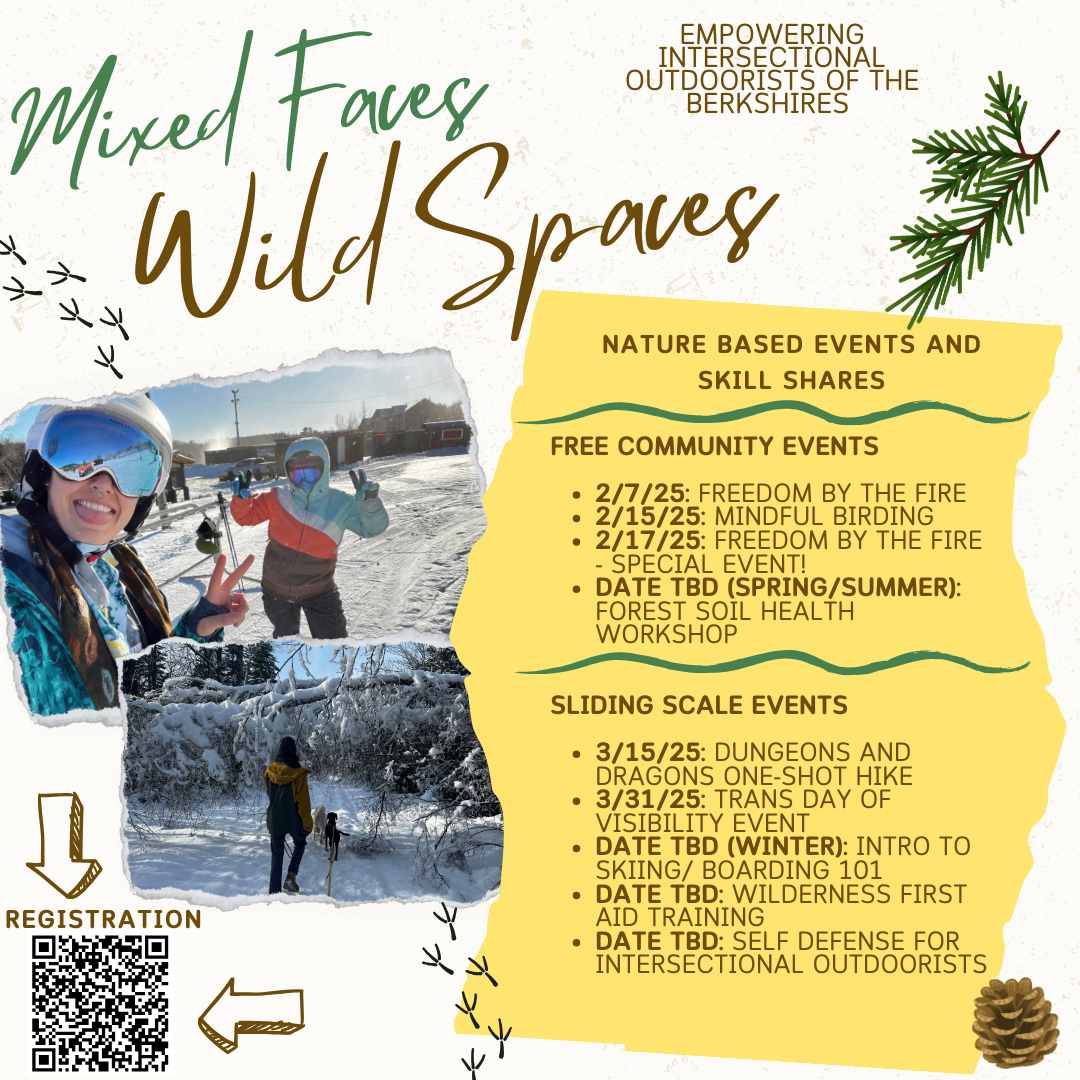 Mixed Faces Wild Spaces

EMPOWERING INTERSECTIONAL OUTDOORISTS OF THE BERKSHIRES

NATURE BASED EVENTS AND SKILL SHARES

FREE COMMUNITY EVENTS

- 2/7/25: FREEDOM BY THE FIRE
- 2/15/25: MINDFUL BIRDING
- 2/17/25: FREEDOM BY THE FIRE - SPECIAL EVENT!
- DATE TBD (SPRING/SUMMER): FOREST SOIL HEALTH WORKSHOP

SLIDING SCALE EVENTS

- 3/15/25: DUNGEONS AND DRAGONS ONE-SHOT HIKE
- 3/31/25: TRANS DAY OF VISIBILITY EVENT
- DATE TBD (WINTER): INTRO TO SKIING/ BOARDING 101
- DATE TBD: WILDERNESS FIRST AID TRAINING
- DATE TBD: SELF DEFENSE FOR INTERSECTIONAL OUTDOORISTS

REGISTRATION